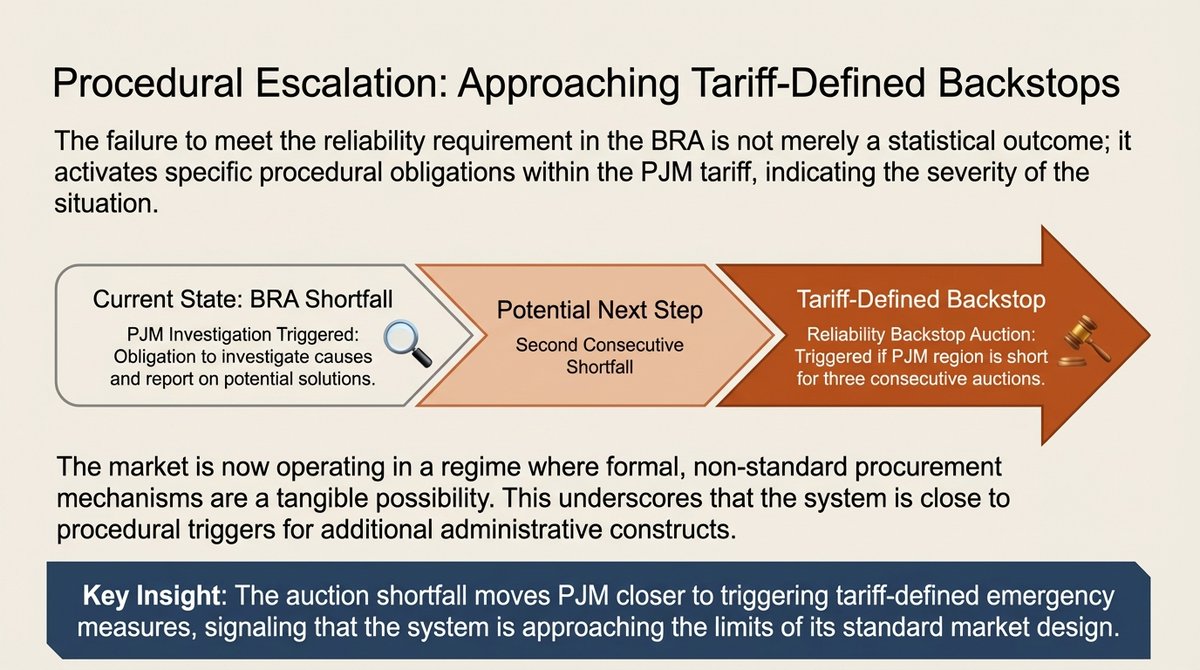 Procedural Escalation: Approaching Tariff-Defined Backstops

The failure to meet the reliability requirement in the BRA is not merely a statistical outcome; it activates specific procedural obligations within the PJM tariff, indicating the severity of the situation.

Current State: BRA Shortfall
PJM Investigation Triggered: Obligation to investigate causes and report on potential solutions.

Potential Next Step
Second Consecutive Shortfall

Tariff-Defined Backstop
Reliability Backstop Auction: Triggered if PJM region is short for three consecutive auctions.

The market is now operating in a regime where formal, non-standard procurement mechanisms are a tangible possibility. This underscores that the system is close to procedural triggers for additional administrative constructs.

Key Insight: The auction shortfall moves PJM closer to triggering tariff-defined emergency measures, signaling that the system is approaching the limits of its standard market design.